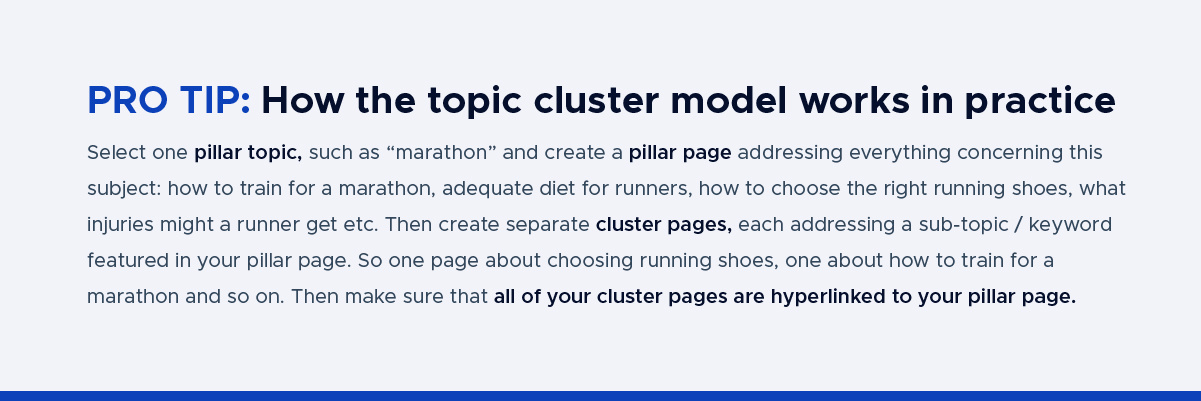 PRO TIP: How the topic cluster model works in practice

Select one pillar topic, such as “marathon” and create a pillar page addressing everything concerning this subject: how to train for a marathon, adequate diet for runners, how to choose the right running shoes, what injuries might a runner get etc. Then create separate cluster pages, each addressing a sub-topic / keyword featured in your pillar page. So one page about choosing running shoes, one about how to train for a marathon and so on. Then make sure that all of your cluster pages are hyperlinked to your pillar page.